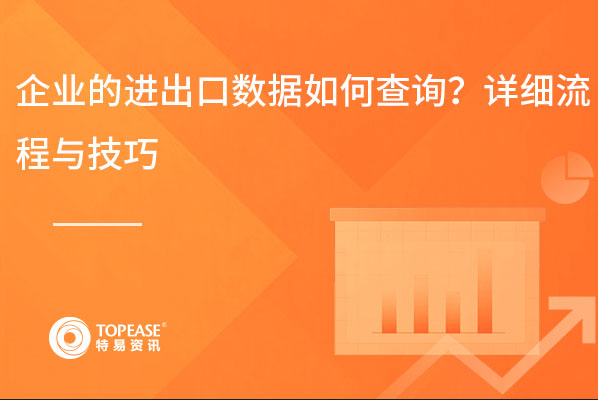 企业的进出口数据如何查询？详细流程与技巧

TOPEASE®
特易资讯